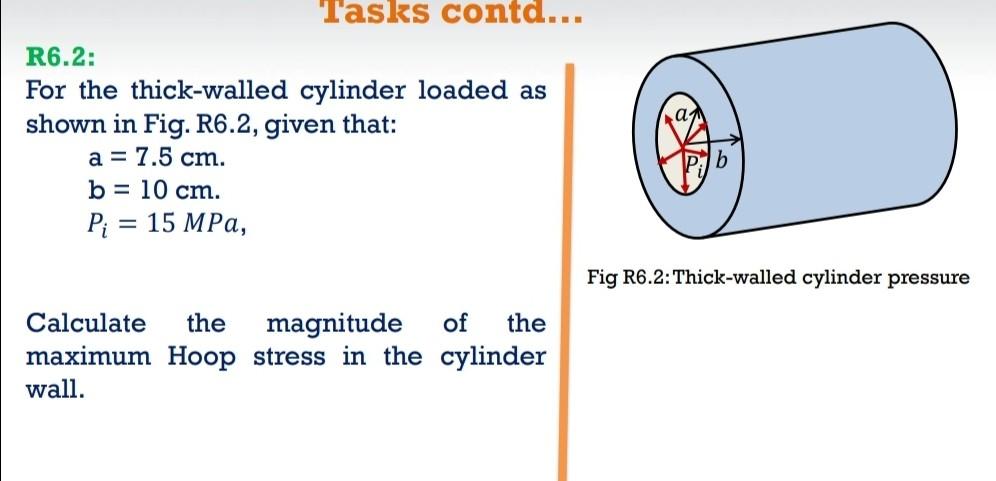 Tasks contd...

R6.2:
For the thick-walled cylinder loaded as shown in Fig. R6.2, given that:
a = 7.5 cm.
b = 10 cm.
$P_i = 15\ MPa$,

Calculate the magnitude of the maximum Hoop stress in the cylinder wall.

$a$
$P_i$
$b$

Fig R6.2: Thick-walled cylinder pressure